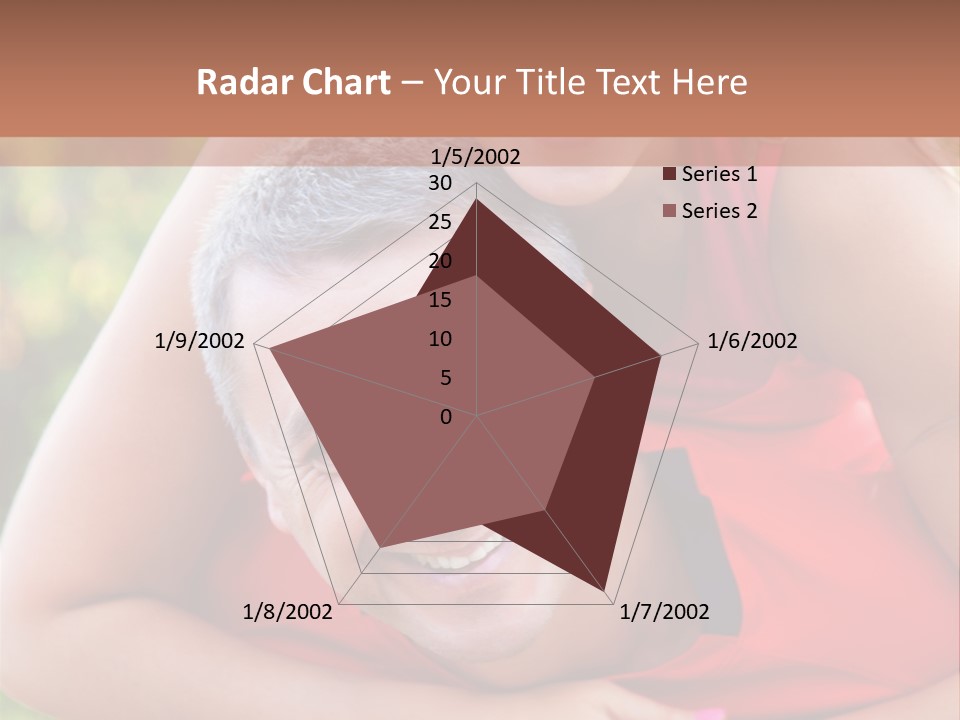 Radar Chart – Your Title Text Here

1/5/2002
30
25
20
15
10
5
0
1/6/2002
1/7/2002
1/8/2002
1/9/2002

Series 1
Series 2